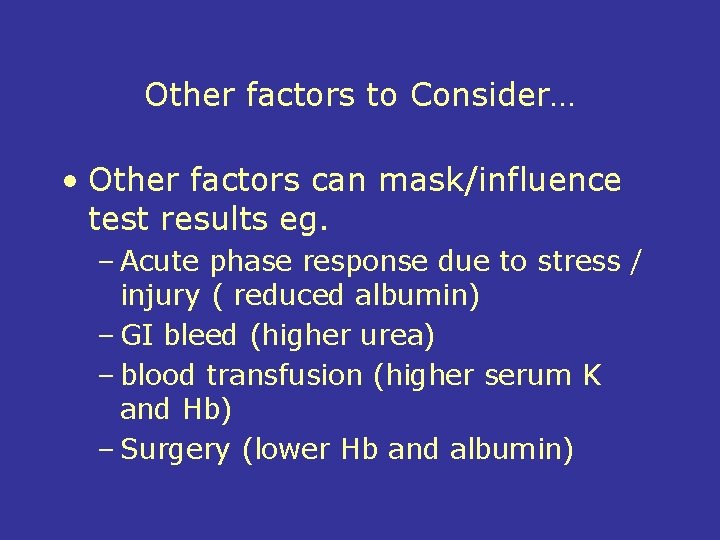 Other factors to Consider…

• Other factors can mask/influence test results eg.
– Acute phase response due to stress / injury ( reduced albumin)
– GI bleed (higher urea)
– blood transfusion (higher serum K and Hb)
– Surgery (lower Hb and albumin)